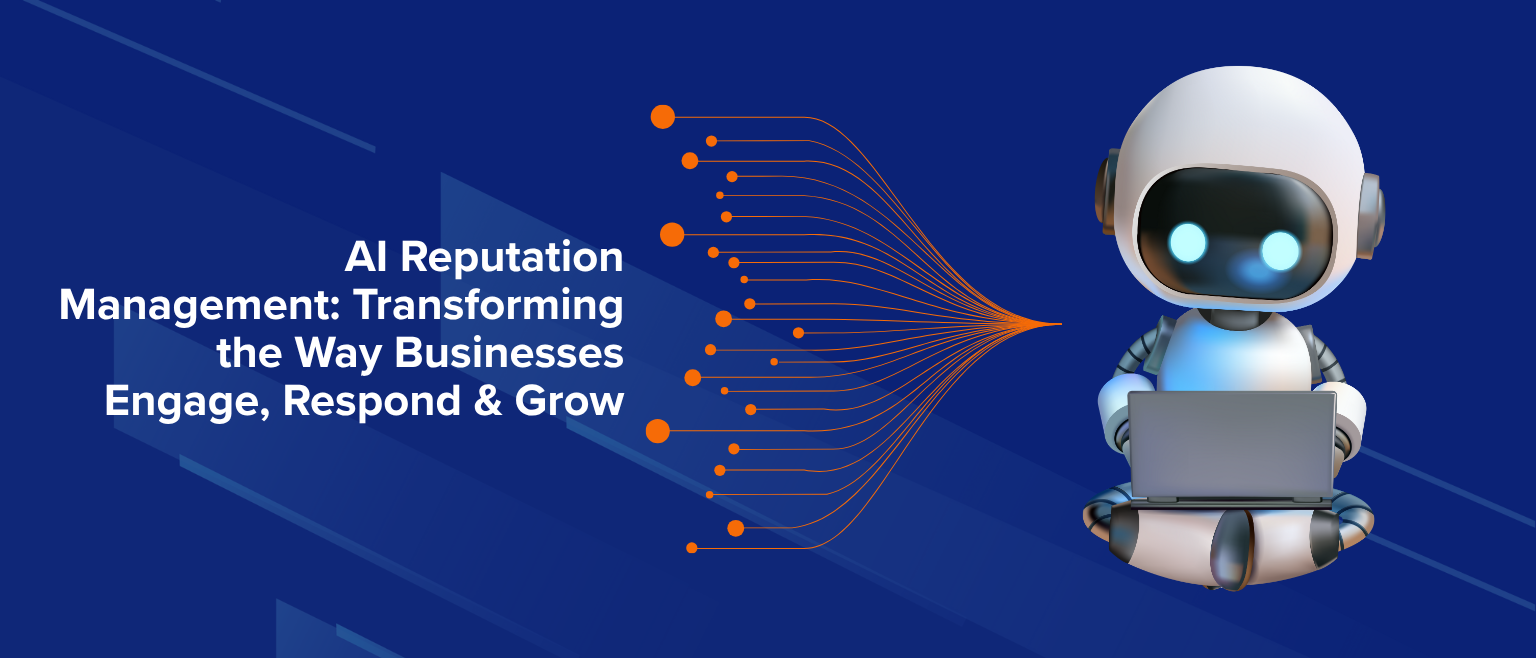 AI Reputation Management: Transforming the Way Businesses Engage, Respond & Grow